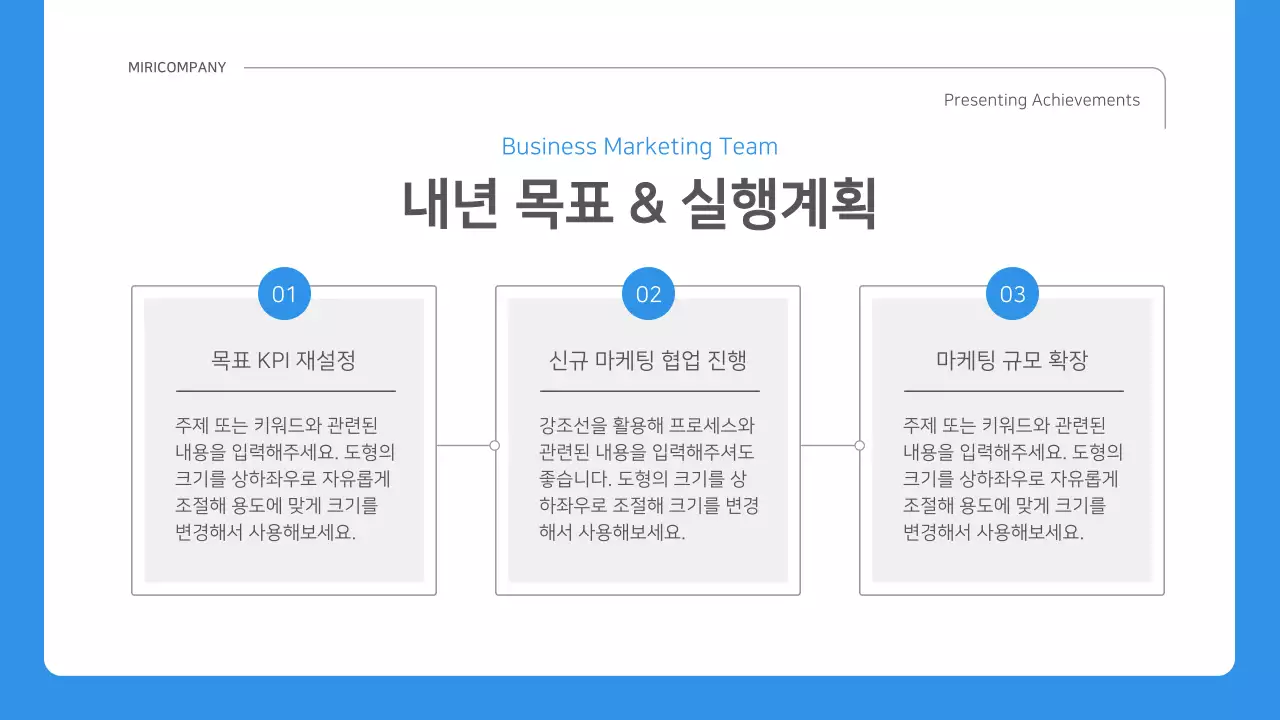 MIRICOMPANY

Presenting Achievements

Business Marketing Team

내년 목표 & 실행계획

01

목표 KPI 재설정

주제 또는 키워드와 관련된 내용을 입력해주세요. 도형의 크기를 상하좌우로 자유롭게 조절해 용도에 맞게 크기를 변경해서 사용해보세요.

02

신규 마케팅 협업 진행

강조선을 활용해 프로세스와 관련된 내용을 입력해주셔도 좋습니다. 도형의 크기를 상하좌우로 조절해 크기를 변경해서 사용해보세요.

03

마케팅 규모 확장

주제 또는 키워드와 관련된 내용을 입력해주세요. 도형의 크기를 상하좌우로 자유롭게 조절해 용도에 맞게 크기를 변경해서 사용해보세요.